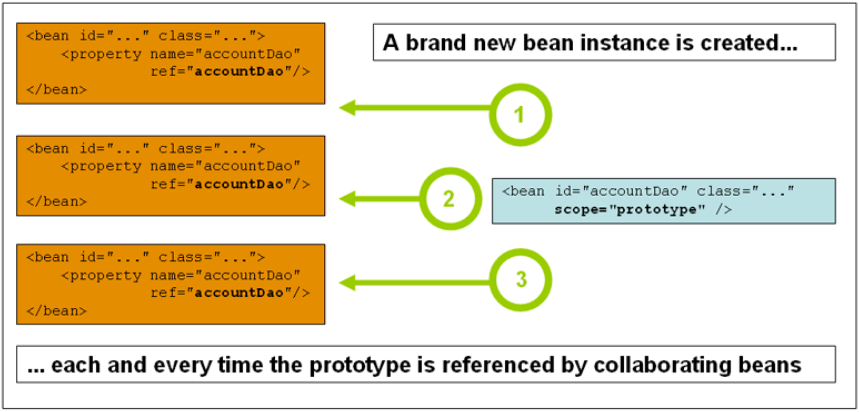 <bean id="..." class="...">
<property name="accountDao"
ref="accountDao"/>
</bean>

A brand new bean instance is created...

1

<bean id="..." class="...">
<property name="accountDao"
ref="accountDao"/>
</bean>

2

<bean id="accountDao" class="..."
scope="prototype" />

<bean id="..." class="...">
<property name="accountDao"
ref="accountDao"/>
</bean>

3

... each and every time the prototype is referenced by collaborating beans